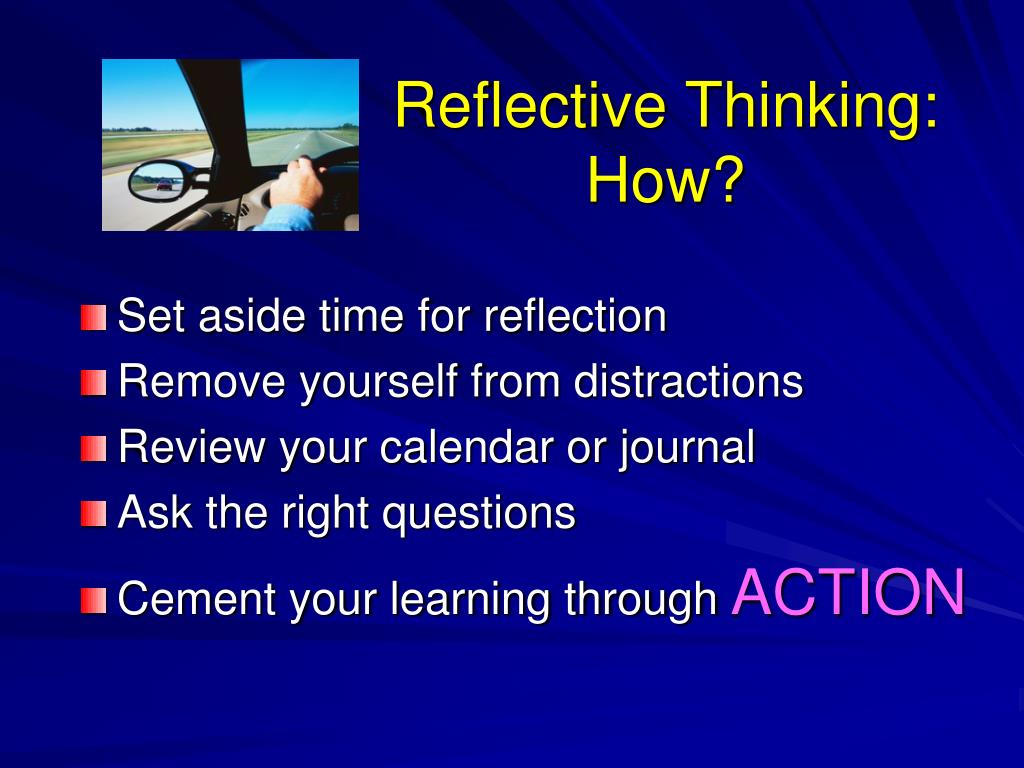 Reflective Thinking: How?

Set aside time for reflection
Remove yourself from distractions
Review your calendar or journal
Ask the right questions
Cement your learning through ACTION